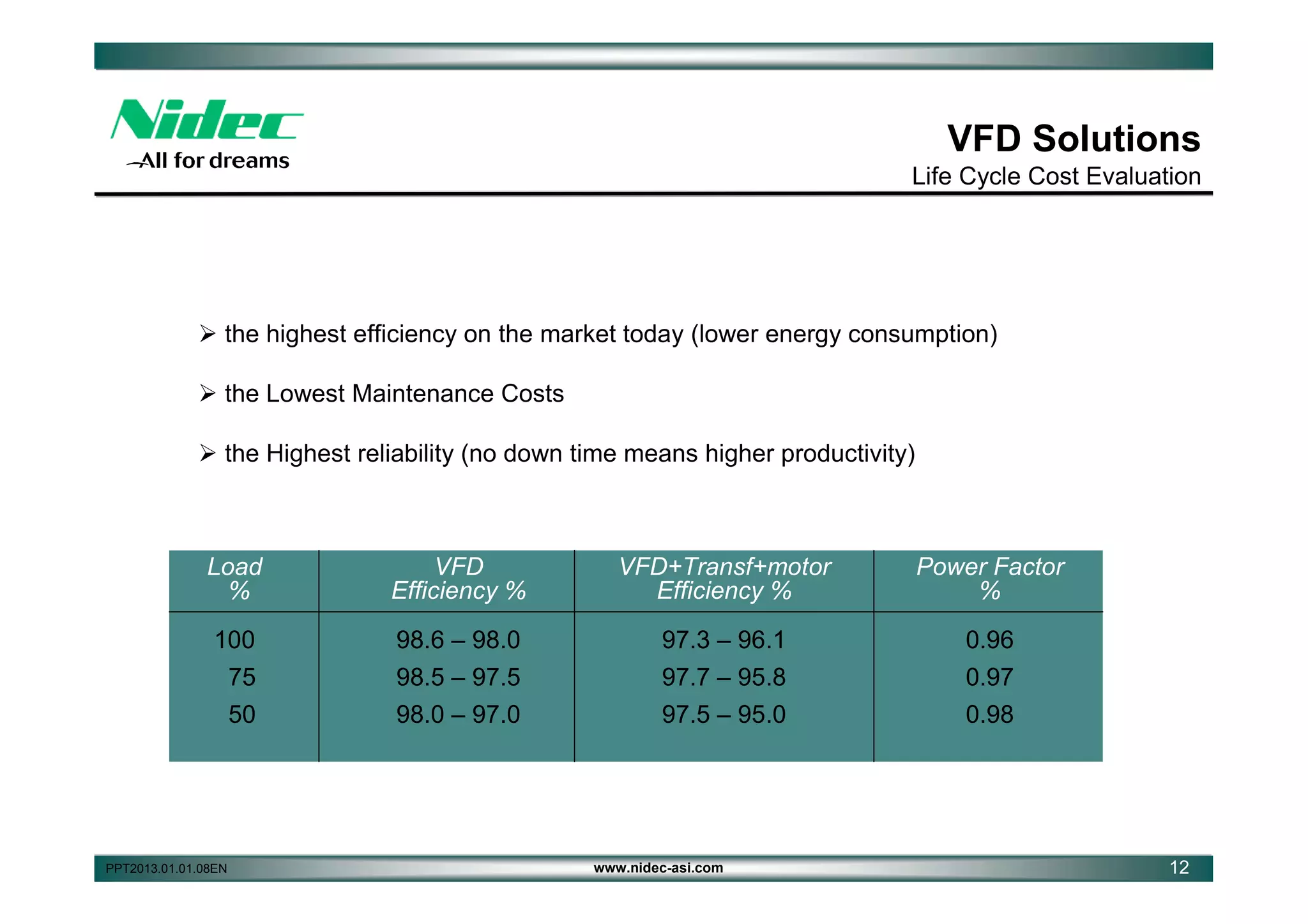 Nidec
All for dreams

VFD Solutions
Life Cycle Cost Evaluation

➢ the highest efficiency on the market today (lower energy consumption)

➢ the Lowest Maintenance Costs

➢ the Highest reliability (no down time means higher productivity)

| Load % | VFD Efficiency % | VFD+Transf+motor Efficiency % | Power Factor % |
|---|---|---|---|
| 100 | 98.6 – 98.0 | 97.3 – 96.1 | 0.96 |
| 75 | 98.5 – 97.5 | 97.7 – 95.8 | 0.97 |
| 50 | 98.0 – 97.0 | 97.5 – 95.0 | 0.98 |

PPT2013.01.01.08EN www.nidec-asi.com 12